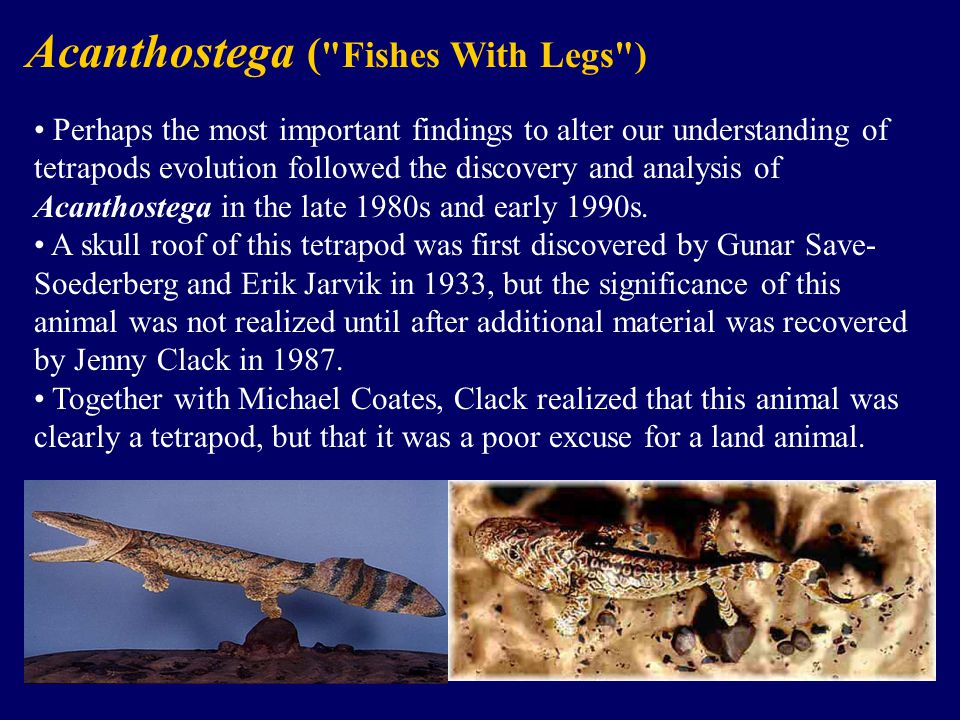 Acanthostega ("Fishes With Legs")

• Perhaps the most important findings to alter our understanding of tetrapods evolution followed the discovery and analysis of Acanthostega in the late 1980s and early 1990s.
• A skull roof of this tetrapod was first discovered by Gunar Save-Soederberg and Erik Jarvik in 1933, but the significance of this animal was not realized until after additional material was recovered by Jenny Clack in 1987.
• Together with Michael Coates, Clack realized that this animal was clearly a tetrapod, but that it was a poor excuse for a land animal.